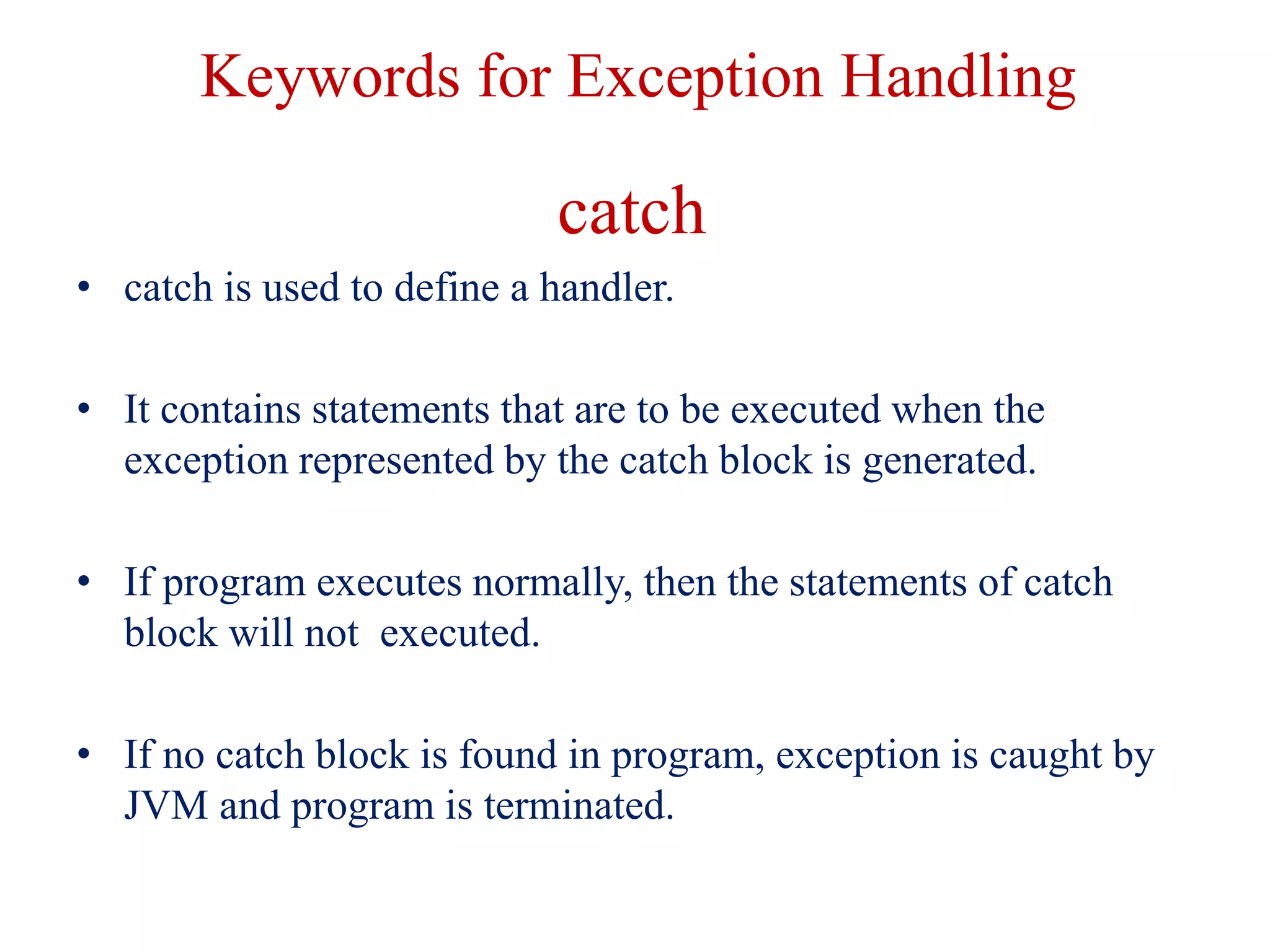 Keywords for Exception Handling

catch

• catch is used to define a handler.

• It contains statements that are to be executed when the exception represented by the catch block is generated.

• If program executes normally, then the statements of catch block will not executed.

• If no catch block is found in program, exception is caught by JVM and program is terminated.